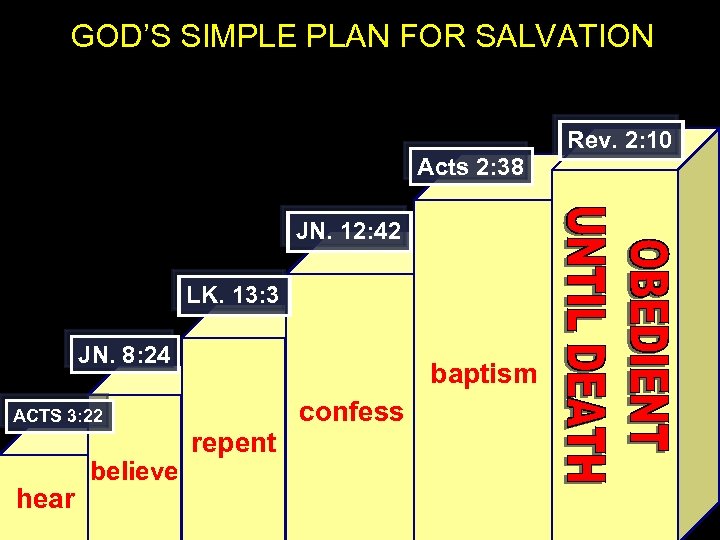 GOD'S SIMPLE PLAN FOR SALVATION

ACTS 3:22
hear

JN. 8:24
believe

LK. 13:3
repent

JN. 12:42
confess

Acts 2:38
baptism

Rev. 2:10
OBEDIENT UNTIL DEATH